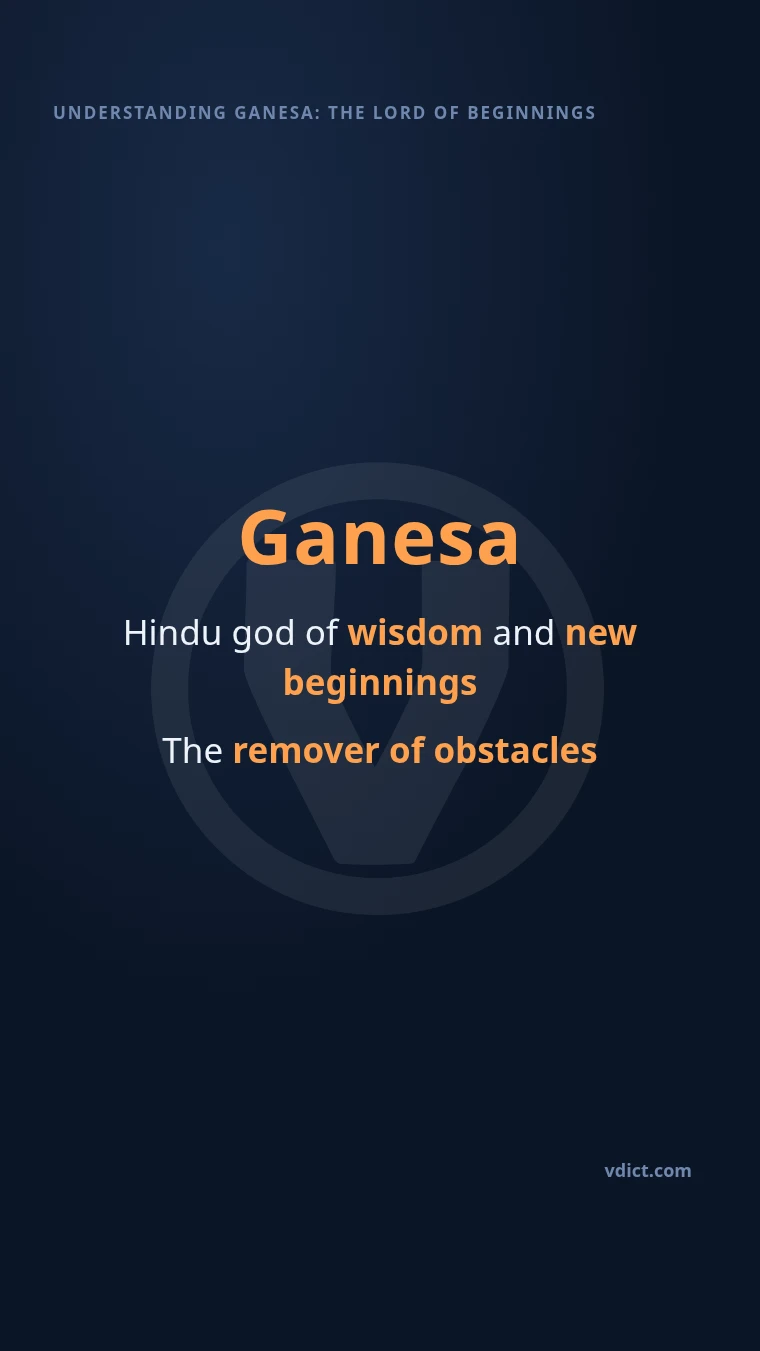 UNDERSTANDING GANESA: THE LORD OF BEGINNINGS

Ganesa

Hindu god of wisdom and new beginnings

The remover of obstacles

vdict.com